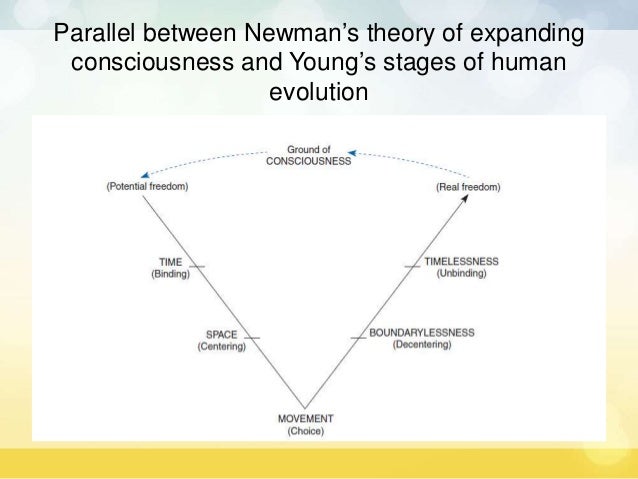 Parallel between Newman's theory of expanding consciousness and Young's stages of human evolution

Ground of
CONSCIOUSNESS

(Potential freedom)

(Real freedom)

TIME
(Binding)

TIMELESSNESS
(Unbinding)

SPACE
(Centering)

BOUNDARYLESSNESS
(Decentering)

MOVEMENT
(Choice)